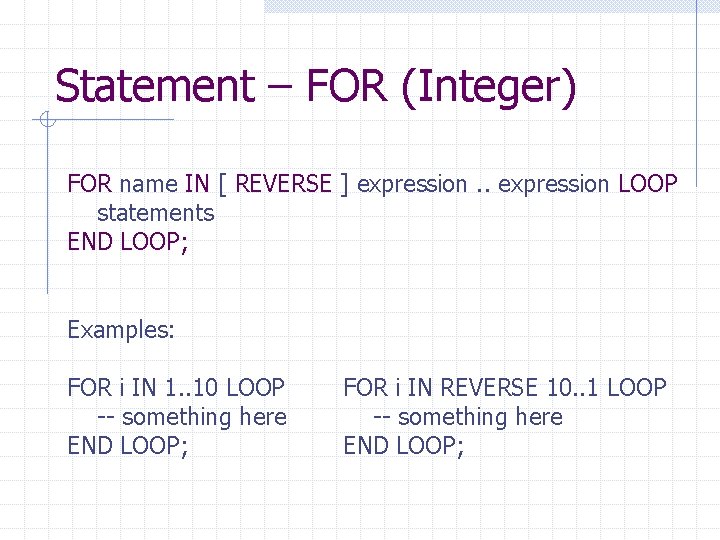 Statement – FOR (Integer)

FOR name IN [ REVERSE ] expression .. expression LOOP
statements
END LOOP;

Examples:

FOR i IN 1..10 LOOP
-- something here
END LOOP;

FOR i IN REVERSE 10..1 LOOP
-- something here
END LOOP;